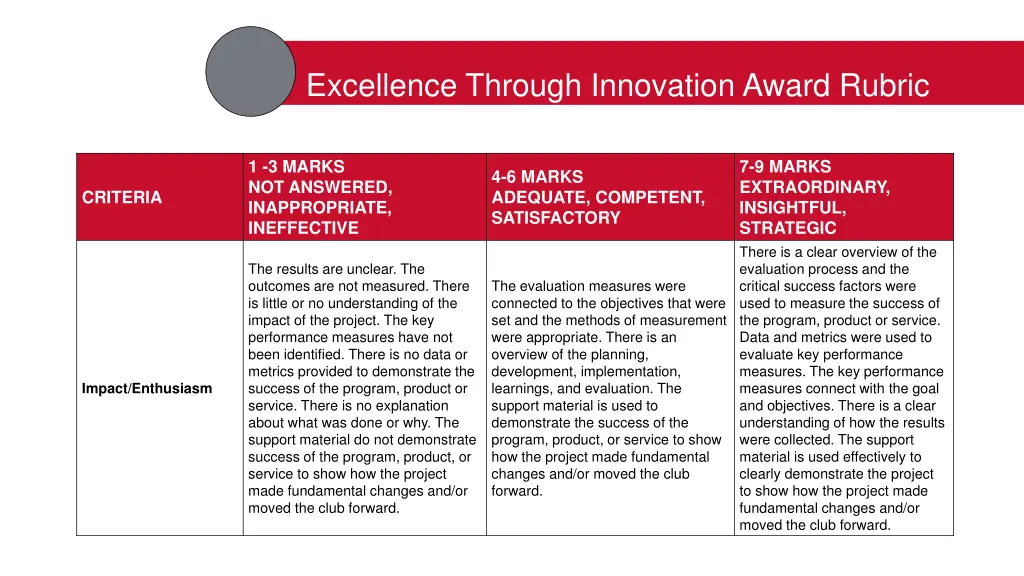 Excellence Through Innovation Award Rubric

| CRITERIA | 1 -3 MARKS NOT ANSWERED, INAPPROPRIATE, INEFFECTIVE | 4-6 MARKS ADEQUATE, COMPETENT, SATISFACTORY | 7-9 MARKS EXTRAORDINARY, INSIGHTFUL, STRATEGIC |
|---|---|---|---|
| Impact/Enthusiasm | The results are unclear. The outcomes are not measured. There is little or no understanding of the impact of the project. The key performance measures have not been identified. There is no data or metrics provided to demonstrate the success of the program, product or service. There is no explanation about what was done or why. The support material do not demonstrate success of the program, product, or service to show how the project made fundamental changes and/or moved the club forward. | The evaluation measures were connected to the objectives that were set and the methods of measurement were appropriate. There is an overview of the planning, development, implementation, learnings, and evaluation. The support material is used to demonstrate the success of the program, product, or service to show how the project made fundamental changes and/or moved the club forward. | There is a clear overview of the evaluation process and the critical success factors were used to measure the success of the program, product or service. Data and metrics were used to evaluate key performance measures. The key performance measures connect with the goal and objectives. There is a clear understanding of how the results were collected. The support material is used effectively to clearly demonstrate the project to show how the project made fundamental changes and/or moved the club forward. |